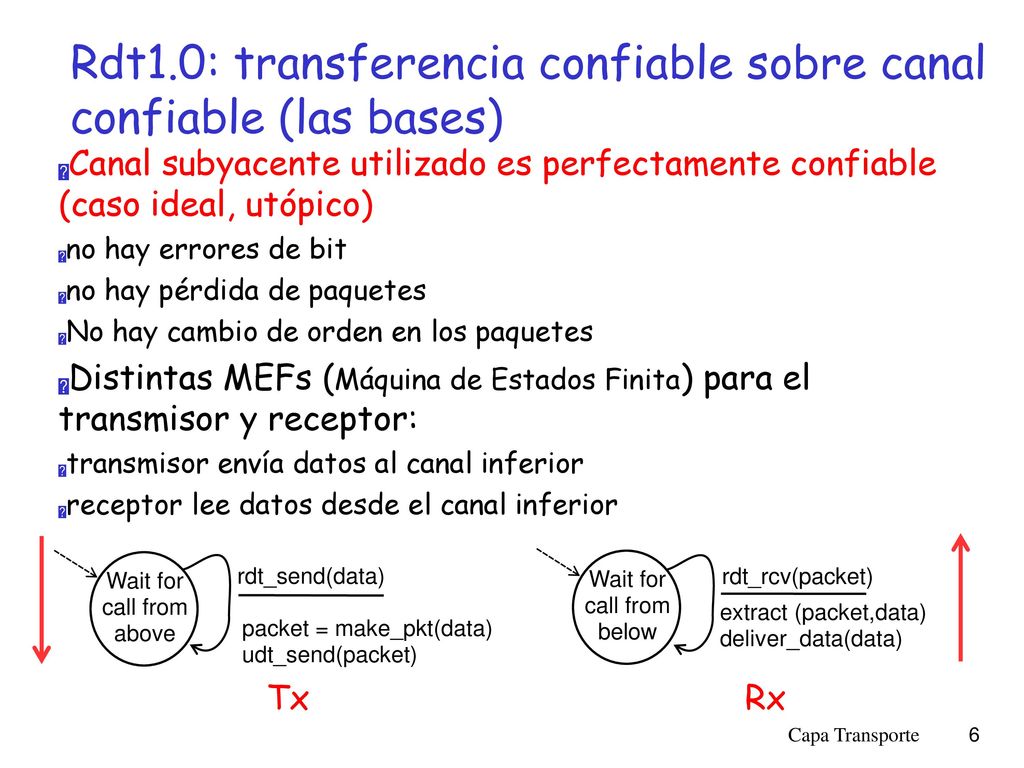 Rdt1.0: transferencia confiable sobre canal confiable (las bases)

Canal subyacente utilizado es perfectamente confiable (caso ideal, utópico)

no hay errores de bit

no hay pérdida de paquetes

No hay cambio de orden en los paquetes

Distintas MEFs (Máquina de Estados Finita) para el transmisor y receptor:

transmisor envía datos al canal inferior

receptor lee datos desde el canal inferior

Wait for call from above

rdt_send(data)

packet = make_pkt(data)
udt_send(packet)

Wait for call from below

rdt_rcv(packet)

extract (packet,data)
deliver_data(data)

Tx

Rx

Capa Transporte

6